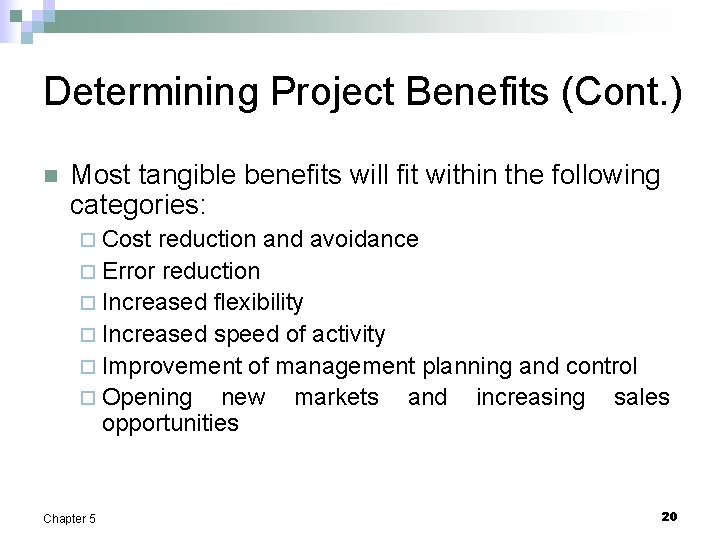 Determining Project Benefits (Cont.)

Most tangible benefits will fit within the following categories:

Cost reduction and avoidance

Error reduction

Increased flexibility

Increased speed of activity

Improvement of management planning and control

Opening new markets and increasing sales opportunities

Chapter 5

20